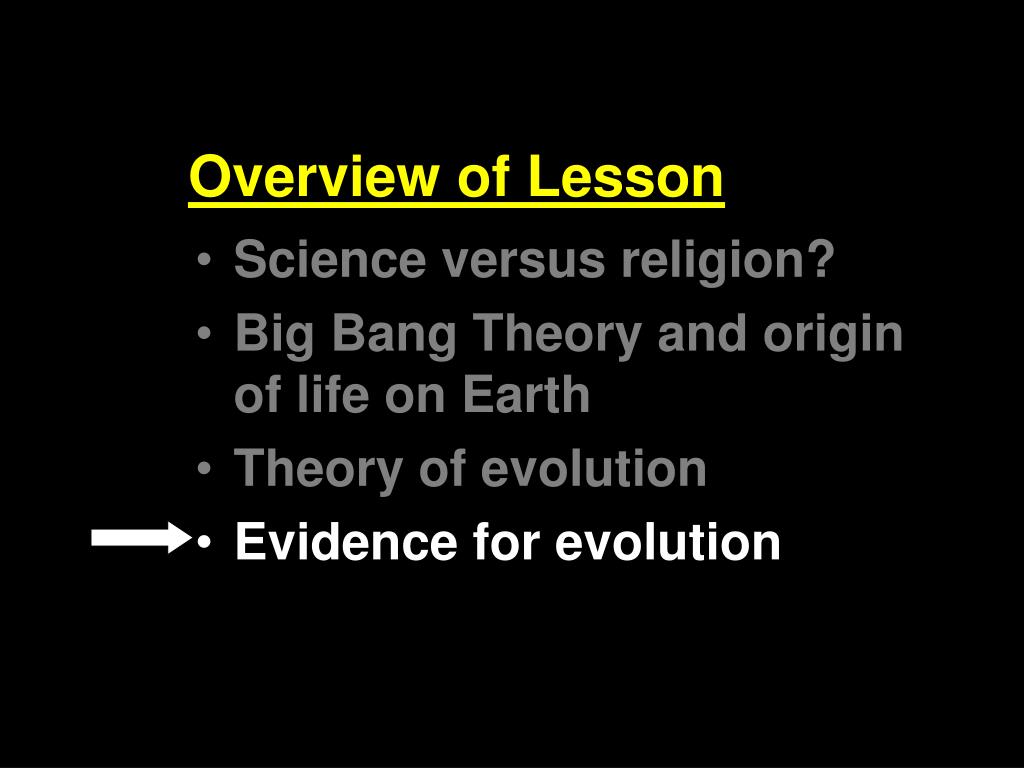 Overview of Lesson

• Science versus religion?
• Big Bang Theory and origin of life on Earth
• Theory of evolution
• Evidence for evolution